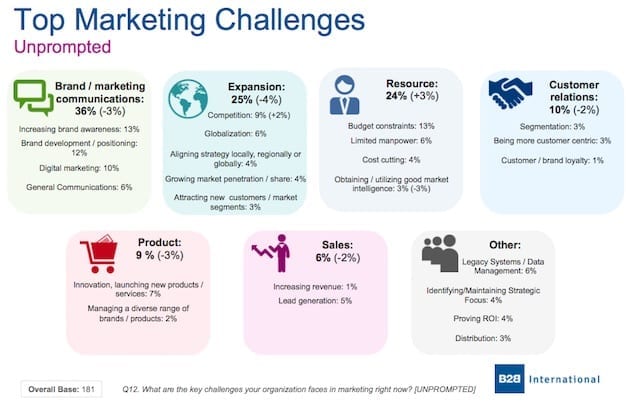 Top Marketing Challenges
Unprompted

Brand / marketing communications:
36% (-3%)

Increasing brand awareness: 13%

Brand development / positioning: 12%

Digital marketing: 10%

General Communications: 6%

Expansion:
25% (-4%)

Competition: 9% (+2%)

Globalization: 6%

Aligning strategy locally, regionally or globally: 4%

Growing market penetration / share: 4%

Attracting new customers / market segments: 3%

Resource:
24% (+3%)

Budget constraints: 13%

Limited manpower: 6%

Cost cutting: 4%

Obtaining / utilizing good market intelligence: 3% (-3%)

Customer relations:
10% (-2%)

Segmentation: 3%

Being more customer centric: 3%

Customer / brand loyalty: 1%

Product:
9 % (-3%)

Innovation, launching new products / services: 7%

Managing a diverse range of brands / products: 2%

Sales:
6% (-2%)

Increasing revenue: 1%

Lead generation: 5%

Other:

Legacy Systems / Data Management: 6%

Identifying/Maintaining Strategic Focus: 4%

Proving ROI: 4%

Distribution: 3%

Overall Base: 181

Q12. What are the key challenges your organization faces in marketing right now? [UNPROMPTED]

B2B International